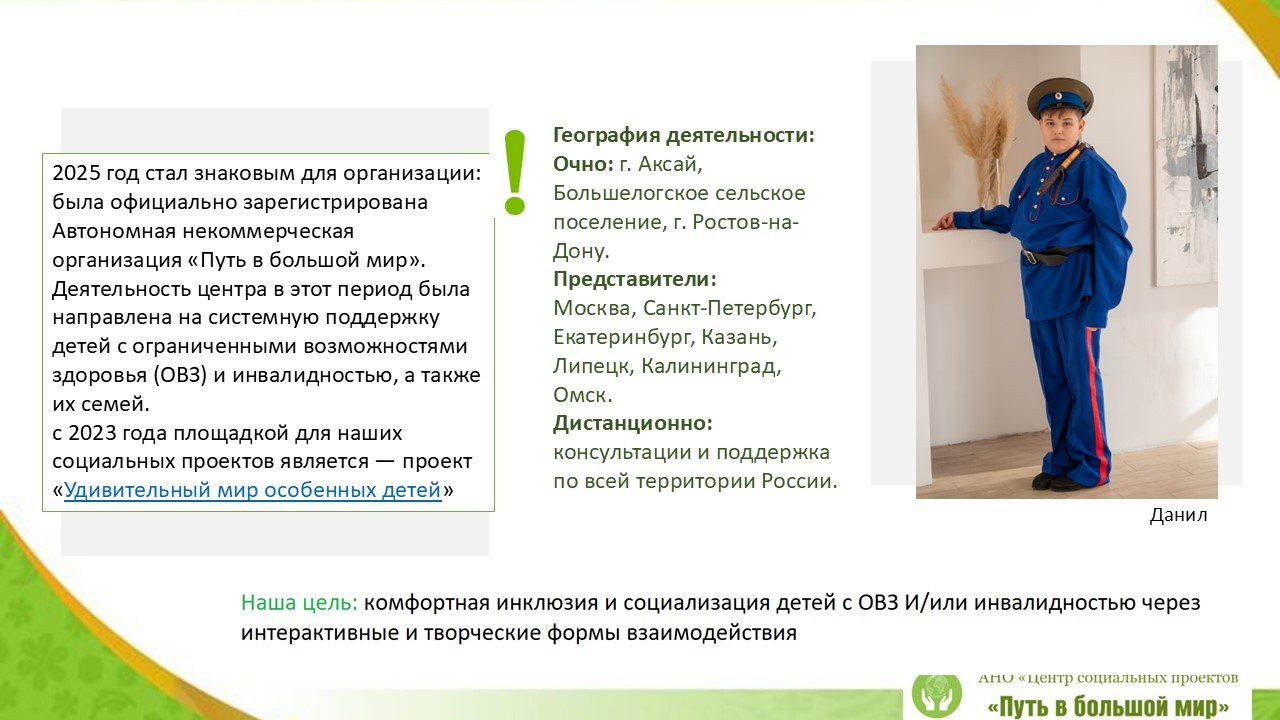 2025 год стал знаковым для организации: была официально зарегистрирована Автономная некоммерческая организация «Путь в большой мир». Деятельность центра в этот период была направлена на системную поддержку детей с ограниченными возможностями здоровья (ОВЗ) и инвалидностью, а также их семей.
с 2023 года площадкой для наших социальных проектов является — проект «Удивительный мир особенных детей»

!

География деятельности:
Очно: г. Аксай, Большелогское сельское поселение, г. Ростов-на-Дону.
Представители:
Москва, Санкт-Петербург, Екатеринбург, Казань, Липецк, Калининград, Омск.
Дистанционно:
консультации и поддержка по всей территории России.

Данил

Наша цель: комфортная инклюзия и социализация детей с ОВЗ И/или инвалидностью через интерактивные и творческие формы взаимодействия

АНО «Центр социальных проектов
«Путь в большой мир»